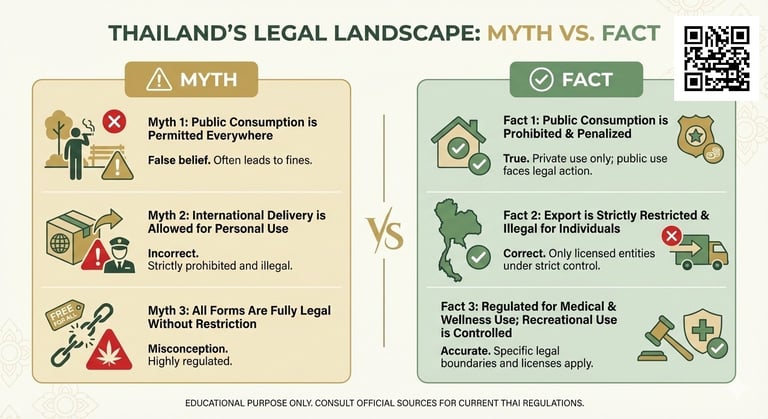 THAILAND'S LEGAL LANDSCAPE: MYTH VS. FACT

MYTH

Myth 1: Public Consumption is Permitted Everywhere

False belief. Often leads to fines.

Myth 2: International Delivery is Allowed for Personal Use

Incorrect. Strictly prohibited and illegal.

FREE FOR ALL

Myth 3: All Forms Are Fully Legal Without Restriction

Misconception. Highly regulated.

VS

FACT

Fact 1: Public Consumption is Prohibited & Penalized

True. Private use only; public use faces legal action.

Fact 2: Export is Strictly Restricted & Illegal for Individuals

Correct. Only licensed entities under strict control.

Fact 3: Regulated for Medical & Wellness Use; Recreational Use is Controlled

Accurate. Specific legal boundaries and licenses apply.

EDUCATIONAL PURPOSE ONLY. CONSULT OFFICIAL SOURCES FOR CURRENT THAI REGULATIONS.